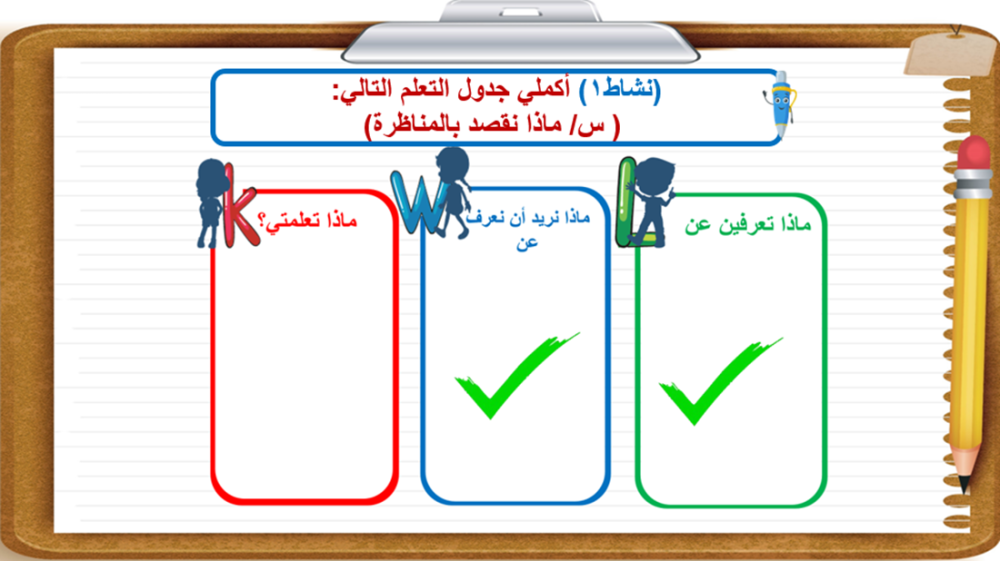 (نشاط١) أكملي جدول التعلم التالي:
( س/ ماذا نقصد بالمناظرة)

L
ماذا تعرفين عن

W
ماذا نريد أن نعرف عن

K
ماذا تعلمتي؟